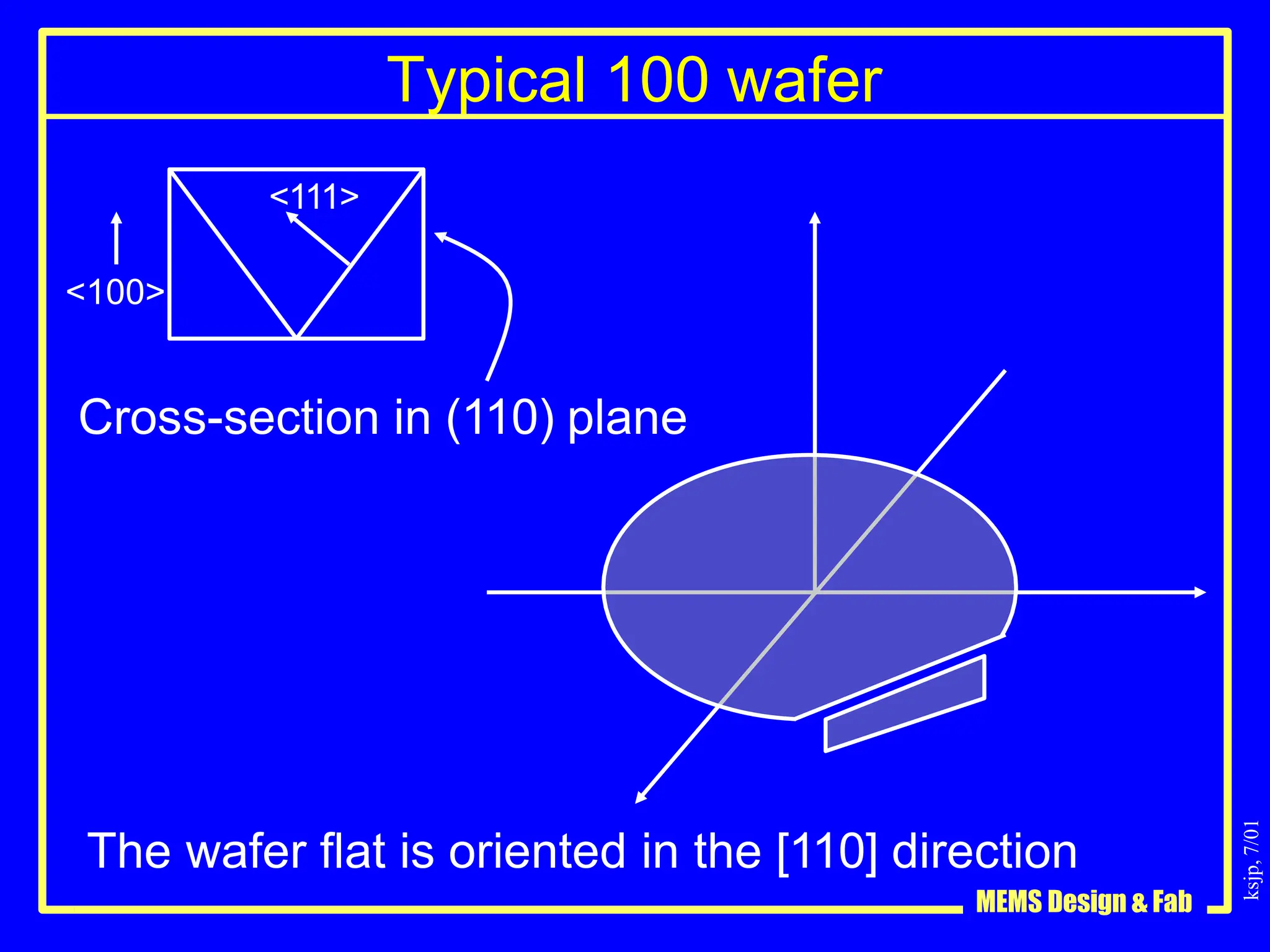 Typical 100 wafer

<111>

<100>

Cross-section in (110) plane

The wafer flat is oriented in the [110] direction

MEMS Design & Fab

ksjp, 7/01